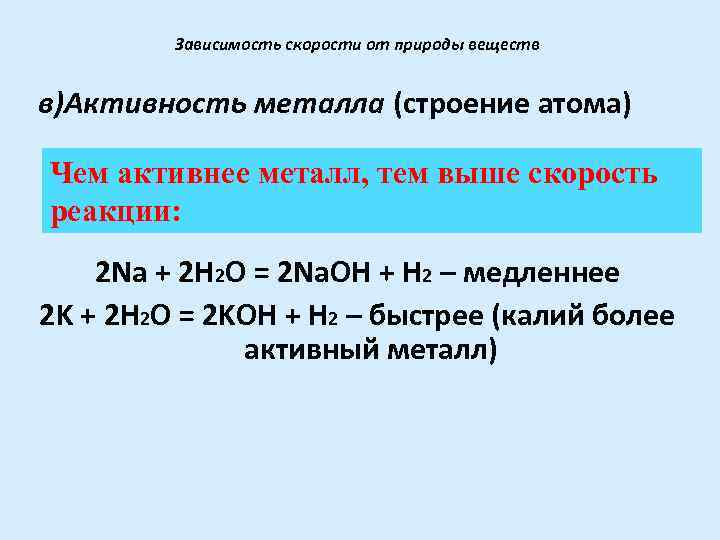 Зависимость скорости от природы веществ

в)Активность металла (строение атома)

Чем активнее металл, тем выше скорость реакции:

$2Na + 2H_2O = 2NaOH + H_2$ – медленнее

$2K + 2H_2O = 2KOH + H_2$ – быстрее (калий более активный металл)